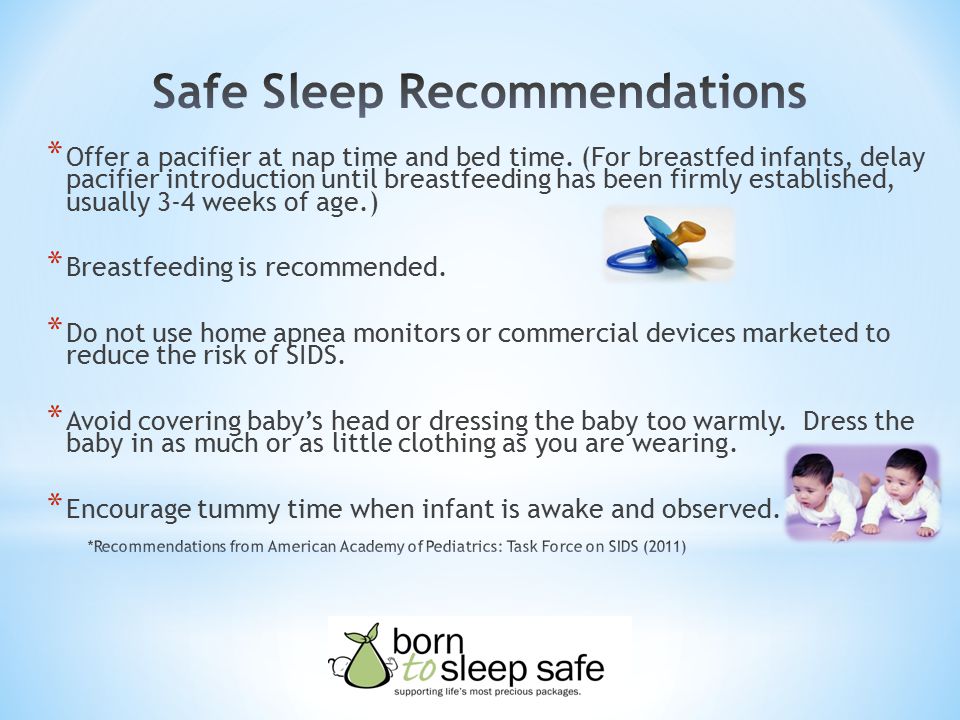 Safe Sleep Recommendations

* Offer a pacifier at nap time and bed time. (For breastfed infants, delay pacifier introduction until breastfeeding has been firmly established, usually 3-4 weeks of age.)

* Breastfeeding is recommended.

* Do not use home apnea monitors or commercial devices marketed to reduce the risk of SIDS.

* Avoid covering baby's head or dressing the baby too warmly. Dress the baby in as much or as little clothing as you are wearing.

* Encourage tummy time when infant is awake and observed.

*Recommendations from American Academy of Pediatrics: Task Force on SIDS (2011)

born to sleep safe
supporting life's most precious packages.